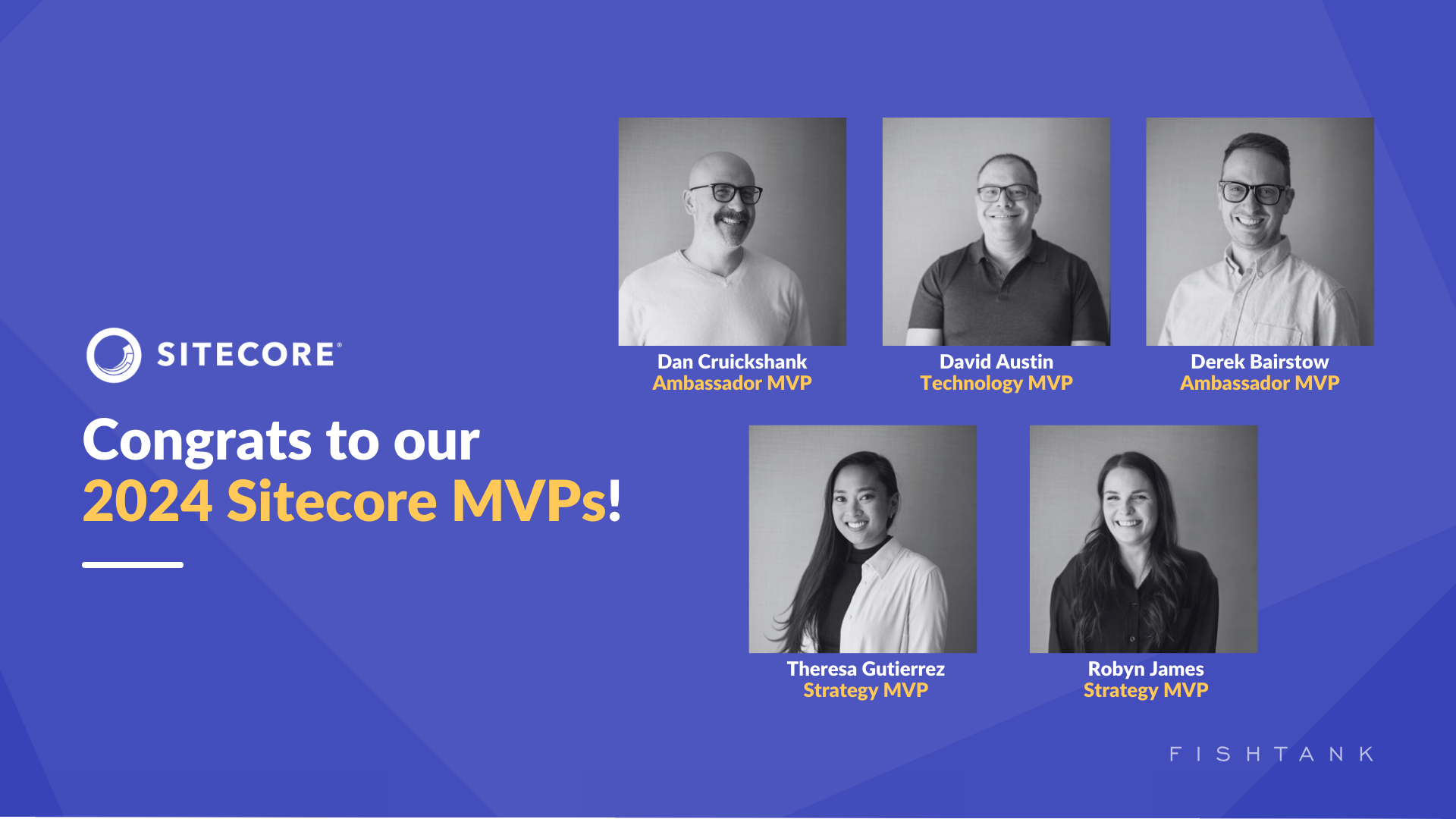 SITECORE®

Congrats to our
2024 Sitecore MVPs!

Dan Cruickshank
Ambassador MVP

David Austin
Technology MVP

Derek Bairstow
Ambassador MVP

Theresa Gutierrez
Strategy MVP

Robyn James
Strategy MVP

FISHTANK